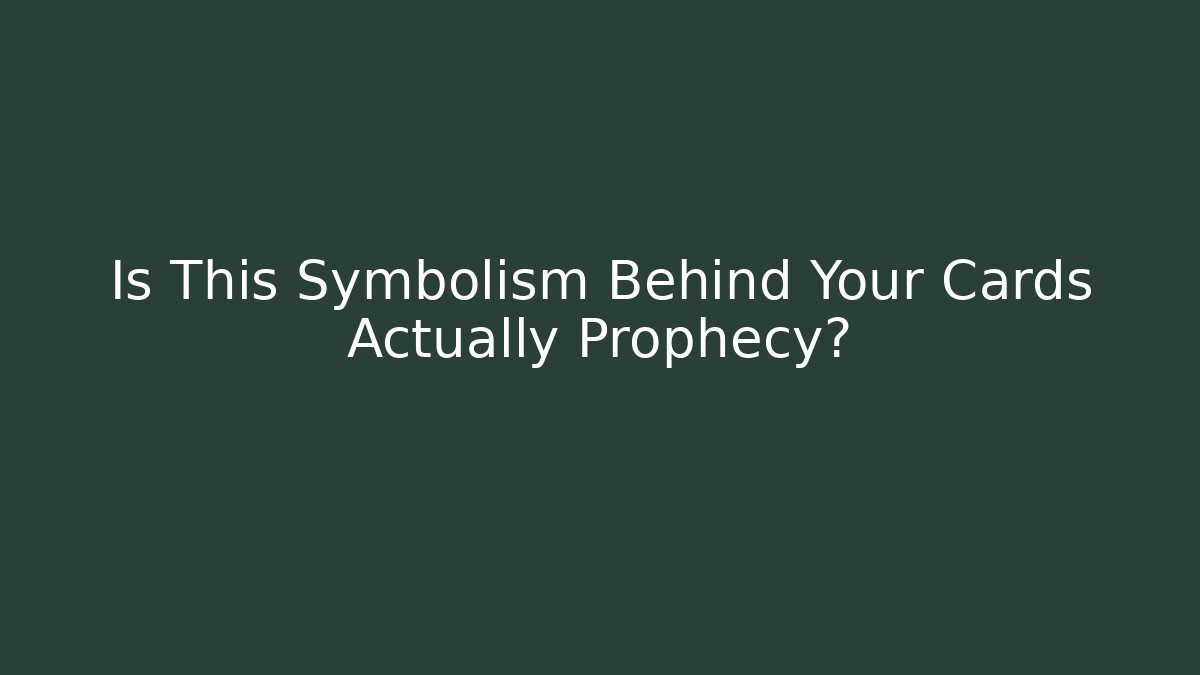 Is This Symbolism Behind Your Cards Actually Prophecy?